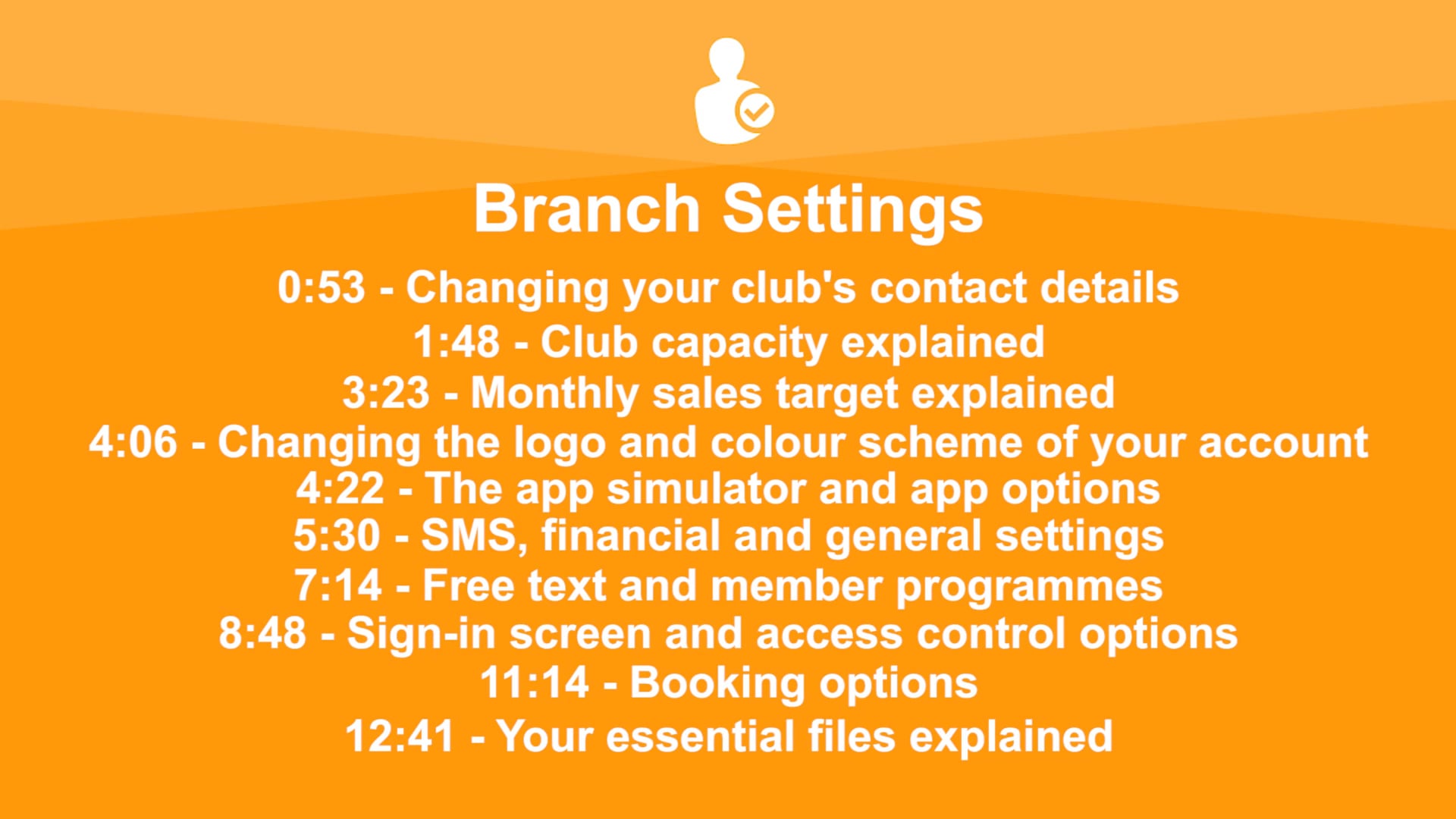 Branch Settings

0:53 - Changing your club's contact details
1:48 - Club capacity explained
3:23 - Monthly sales target explained
4:06 - Changing the logo and colour scheme of your account
4:22 - The app simulator and app options
5:30 - SMS, financial and general settings
7:14 - Free text and member programmes
8:48 - Sign-in screen and access control options
11:14 - Booking options
12:41 - Your essential files explained